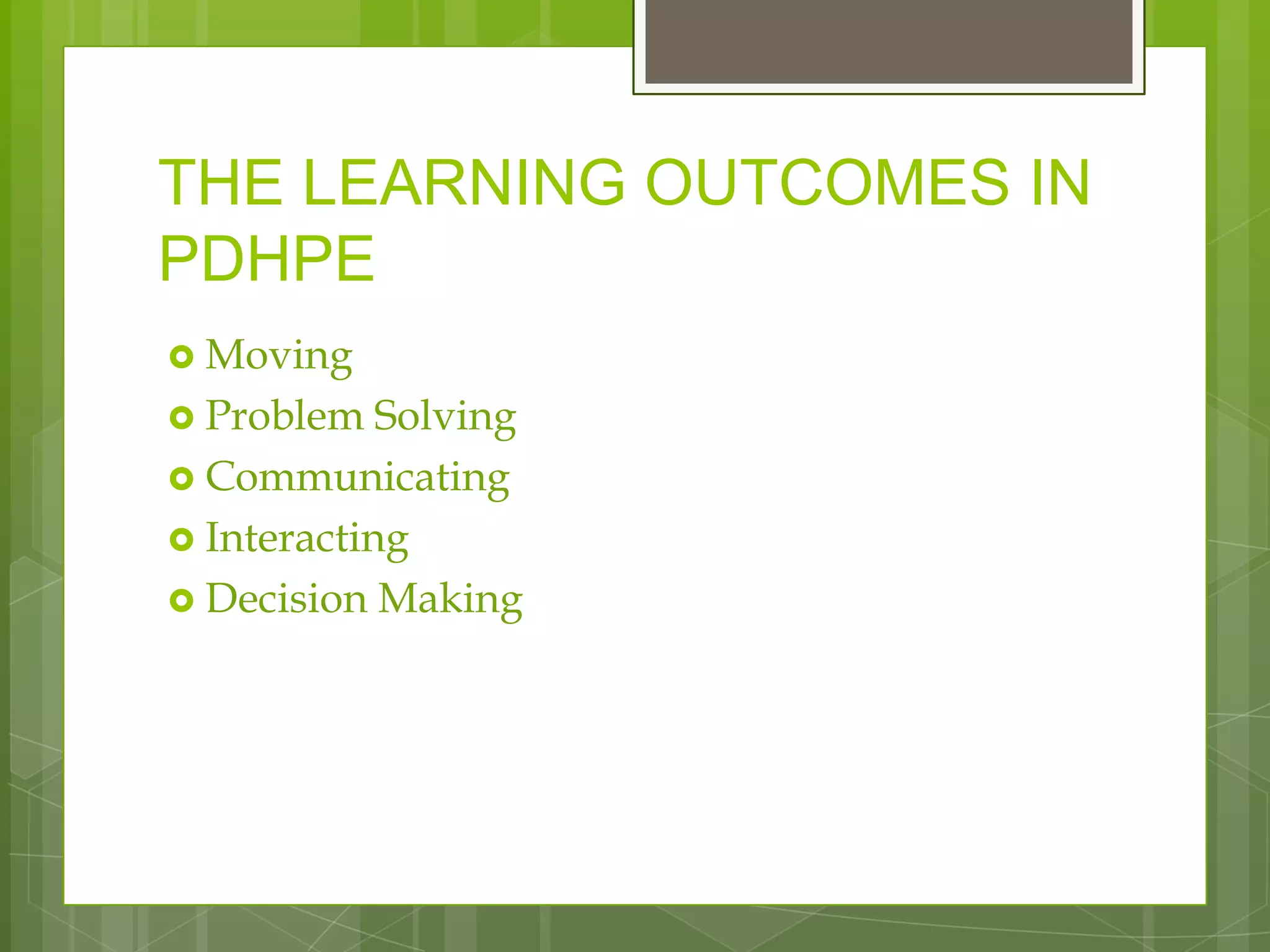 THE LEARNING OUTCOMES IN PDHPE

- Moving
- Problem Solving
- Communicating
- Interacting
- Decision Making